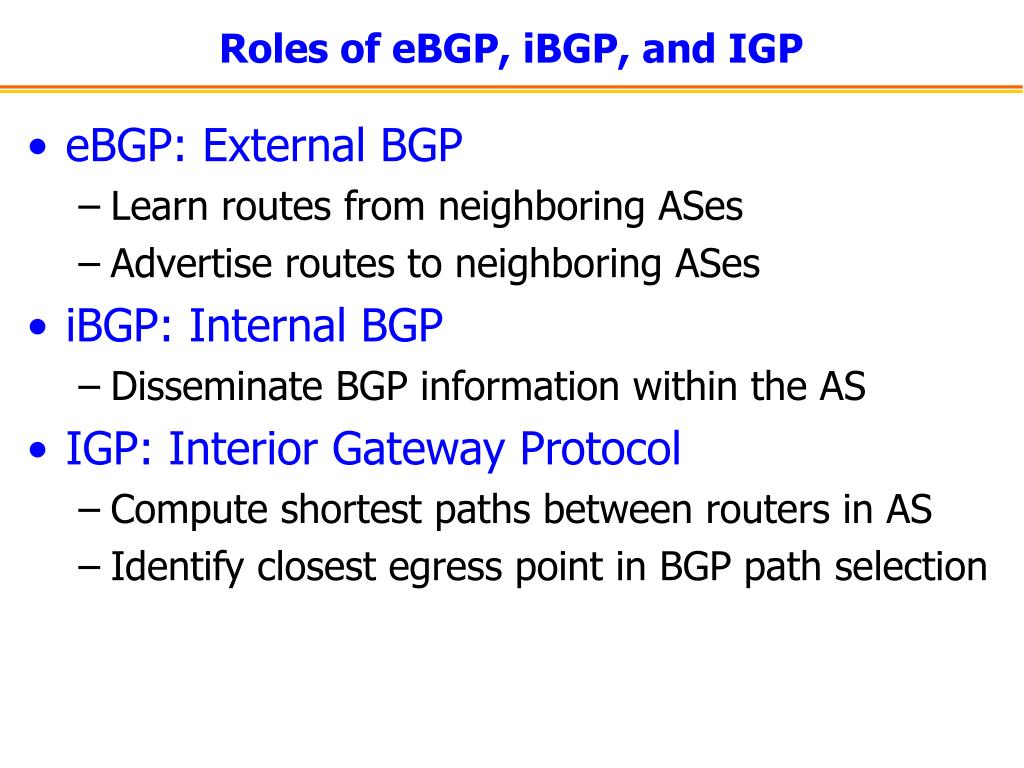 Roles of eBGP, iBGP, and IGP

• eBGP: External BGP
– Learn routes from neighboring ASes
– Advertise routes to neighboring ASes
• iBGP: Internal BGP
– Disseminate BGP information within the AS
• IGP: Interior Gateway Protocol
– Compute shortest paths between routers in AS
– Identify closest egress point in BGP path selection